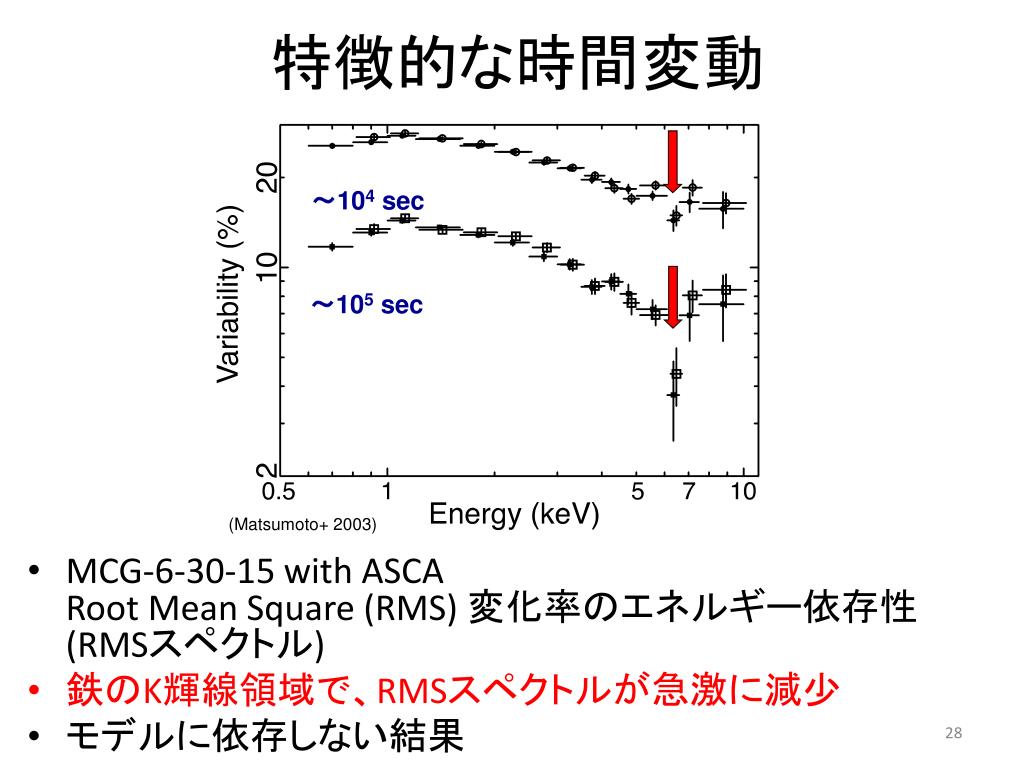 特徴的な時間変動

Variability (%)

20

10

2

～$10^4$ sec

～$10^5$ sec

0.5　1　5　7　10

Energy (keV)

(Matsumoto+ 2003)

• MCG-6-30-15 with ASCA
Root Mean Square (RMS) 変化率のエネルギー依存性 (RMSスペクトル)
• 鉄のK輝線領域で、RMSスペクトルが急激に減少
• モデルに依存しない結果

28